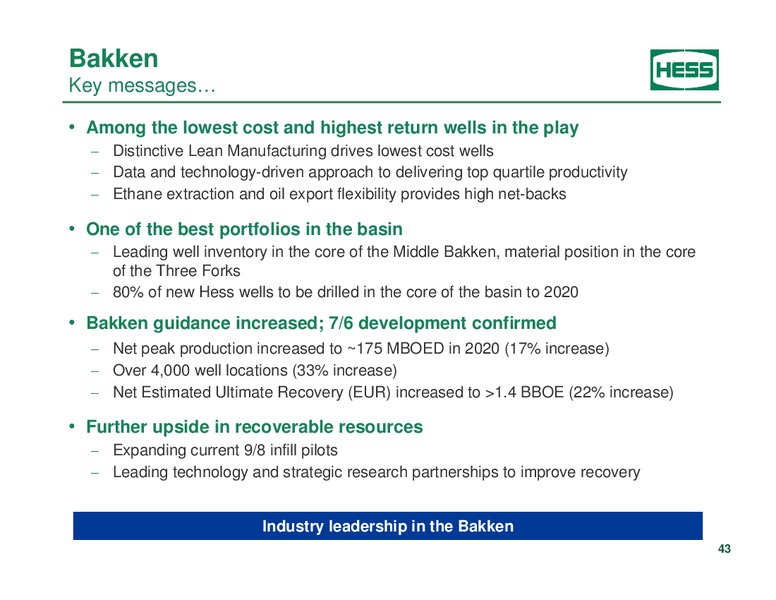 Bakken
Key messages…

HESS

• Among the lowest cost and highest return wells in the play
– Distinctive Lean Manufacturing drives lowest cost wells
– Data and technology-driven approach to delivering top quartile productivity
– Ethane extraction and oil export flexibility provides high net-backs

• One of the best portfolios in the basin
– Leading well inventory in the core of the Middle Bakken, material position in the core of the Three Forks
– 80% of new Hess wells to be drilled in the core of the basin to 2020

• Bakken guidance increased; 7/6 development confirmed
– Net peak production increased to ~175 MBOED in 2020 (17% increase)
– Over 4,000 well locations (33% increase)
– Net Estimated Ultimate Recovery (EUR) increased to >1.4 BBOE (22% increase)

• Further upside in recoverable resources
– Expanding current 9/8 infill pilots
– Leading technology and strategic research partnerships to improve recovery

Industry leadership in the Bakken

43